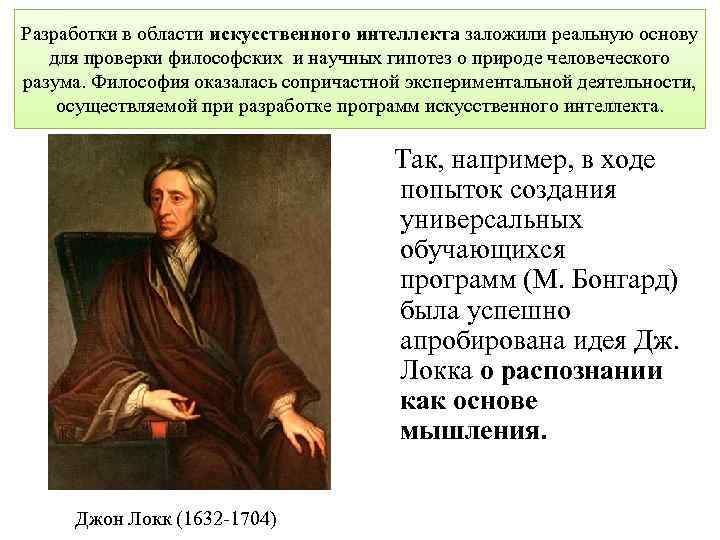 Разработки в области искусственного интеллекта заложили реальную основу для проверки философских и научных гипотез о природе человеческого разума. Философия оказалась сопричастной экспериментальной деятельности, осуществляемой при разработке программ искусственного интеллекта.

Так, например, в ходе попыток создания универсальных обучающихся программ (М. Бонгард) была успешно апробирована идея Дж. Локка о распознании как основе мышления.

Джон Локк (1632-1704)